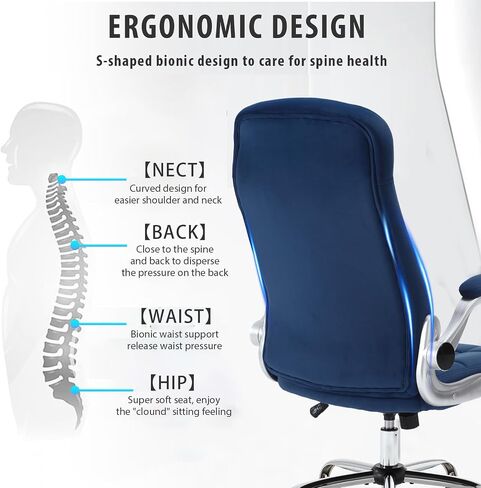 ERGONOMIC DESIGN

S-shaped bionic design to care for spine health

【NECT】
Curved design for easier shoulder and neck

【BACK】
Close to the spine and back to disperse the pressure on the back

【WAIST】
Bionic waist support release waist pressure

【HIP】
Super soft seat, enjoy the "clound" sitting feeling